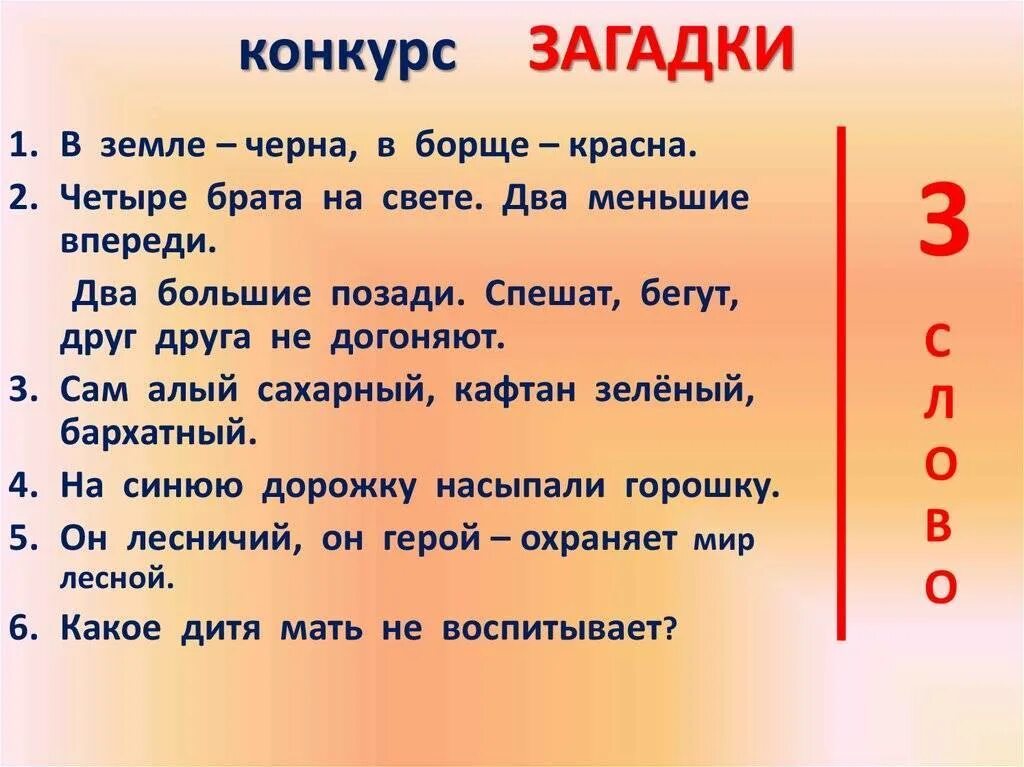 конкурс ЗАГАДКИ

1. В земле – черна, в борще – красна.
2. Четыре брата на свете. Два меньшие впереди.
Два большие позади. Спешат, бегут, друг друга не догоняют.
3. Сам алый сахарный, кафтан зелёный, бархатный.
4. На синюю дорожку насыпали горошку.
5. Он лесничий, он герой – охраняет мир лесной.
6. Какое дитя мать не воспитывает?

3
С
Л
О
В
О